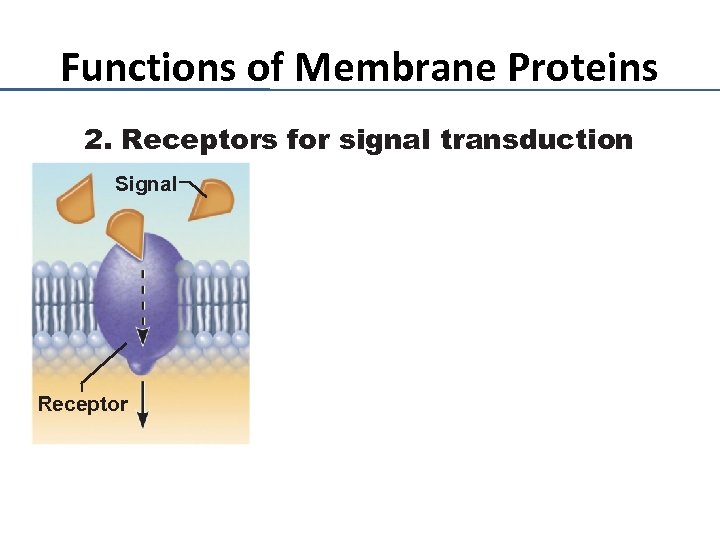 Functions of Membrane Proteins

2. Receptors for signal transduction

Signal

Receptor